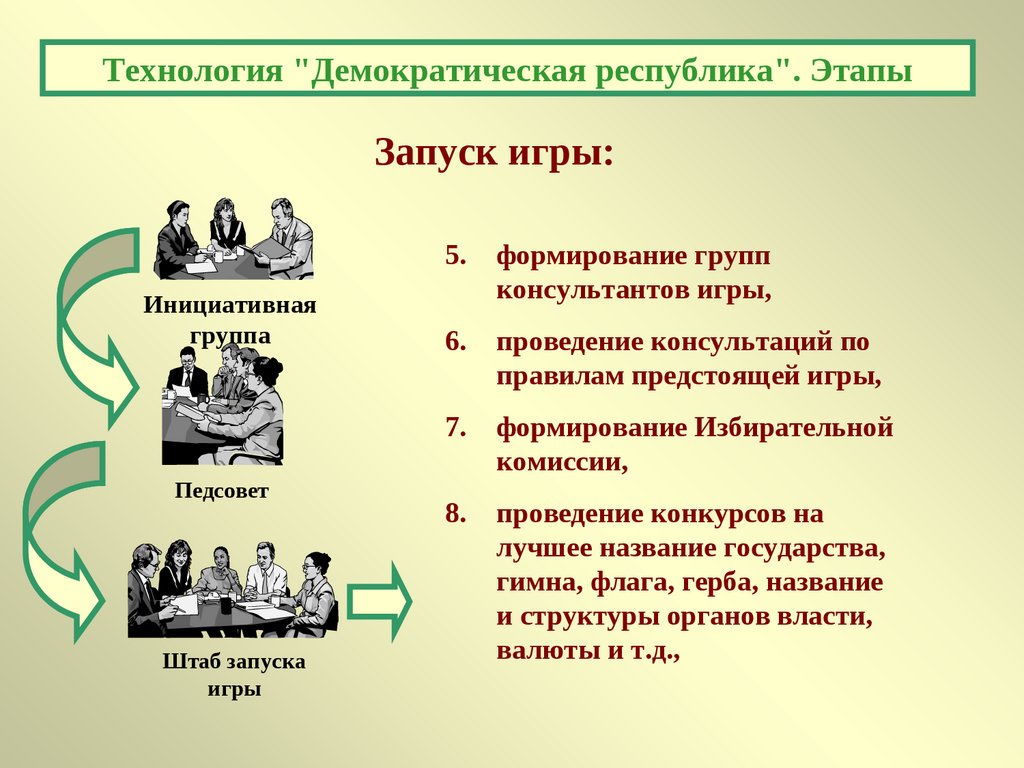 Технология "Демократическая республика". Этапы

Запуск игры:

Инициативная группа

Педсовет

Штаб запуска игры

5. формирование групп консультантов игры,

6. проведение консультаций по правилам предстоящей игры,

7. формирование Избирательной комиссии,

8. проведение конкурсов на лучшее название государства, гимна, флага, герба, название и структуры органов власти, валюты и т.д.,